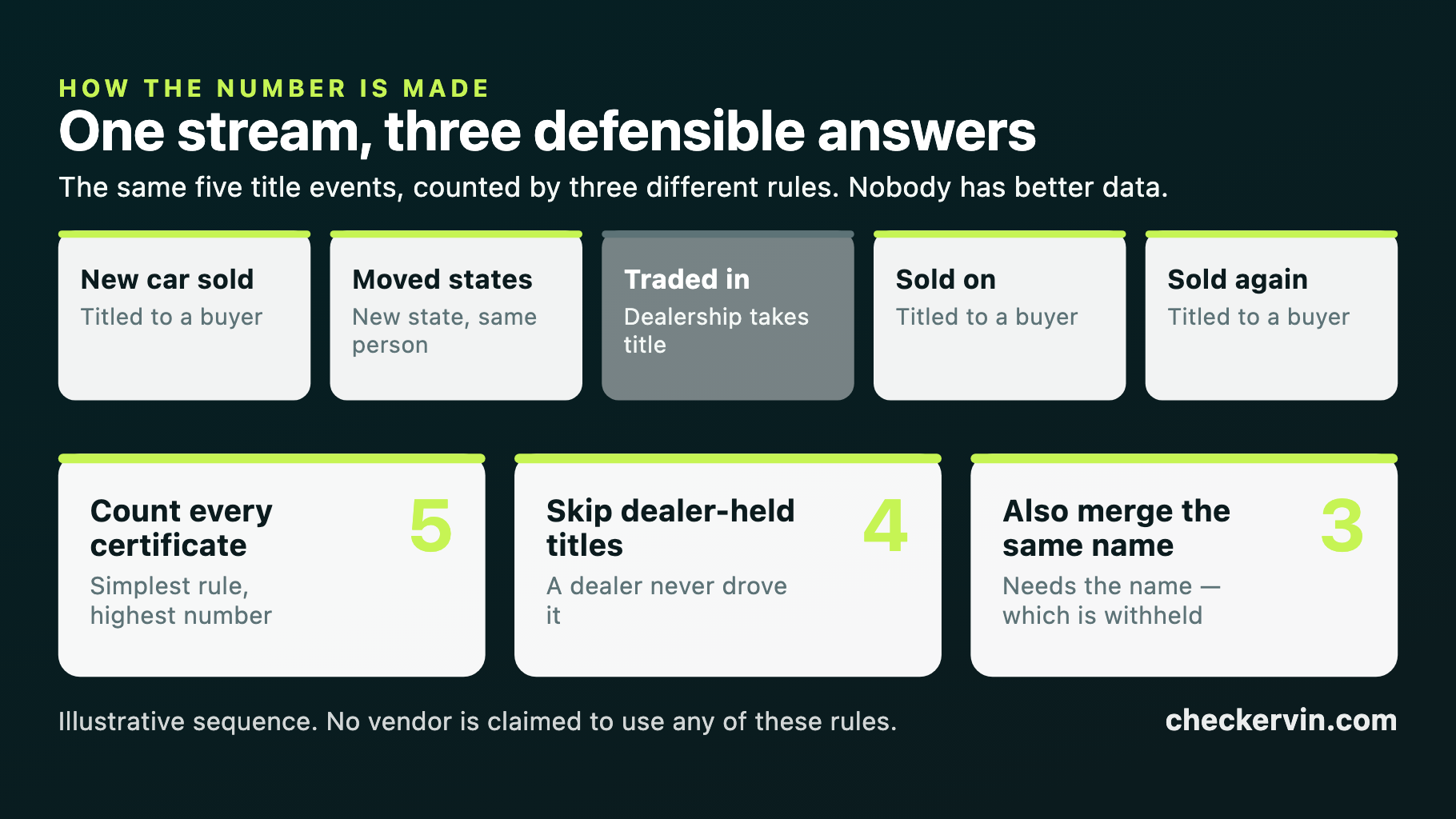 HOW THE NUMBER IS MADE

One stream, three defensible answers

The same five title events, counted by three different rules. Nobody has better data.

New car sold
Titled to a buyer

Moved states
New state, same person

Traded in
Dealership takes title

Sold on
Titled to a buyer

Sold again
Titled to a buyer

Count every certificate
5
Simplest rule, highest number

Skip dealer-held titles
4
A dealer never drove it

Also merge the same name
3
Needs the name — which is withheld

Illustrative sequence. No vendor is claimed to use any of these rules.

checkervin.com